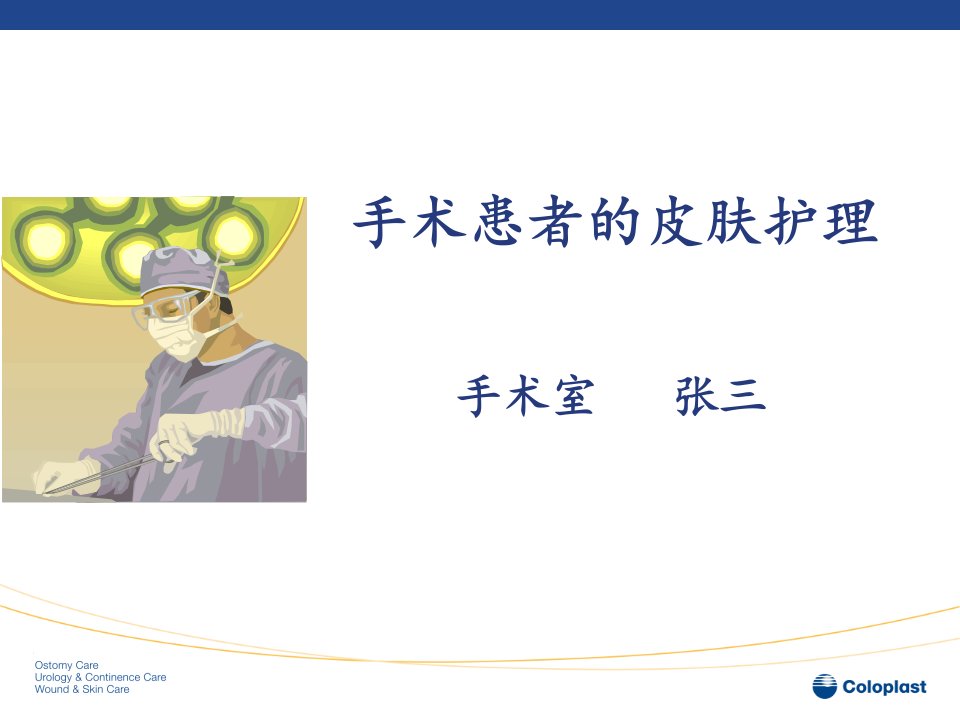 手术患者的皮肤护理

手术室　　张三

Ostomy Care
Urology & Continence Care
Wound & Skin Care

Coloplast